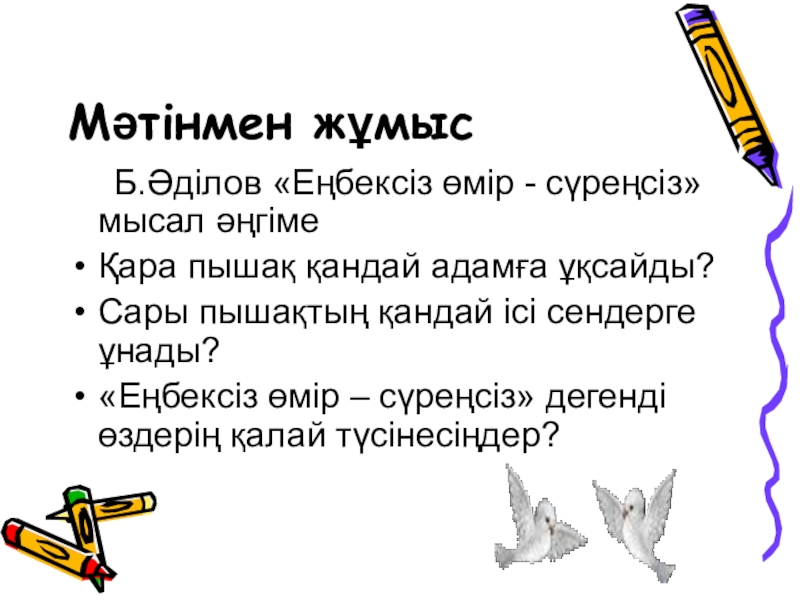 Мәтінмен жұмыс

Б.Әділов «Еңбексіз өмір - сүреңсіз» мысал әңгіме

• Қара пышақ қандай адамға ұқсайды?
• Сары пышақтың қандай ісі сендерге ұнады?
• «Еңбексіз өмір – сүреңсіз» дегенді өздерің қалай түсінесіңдер?